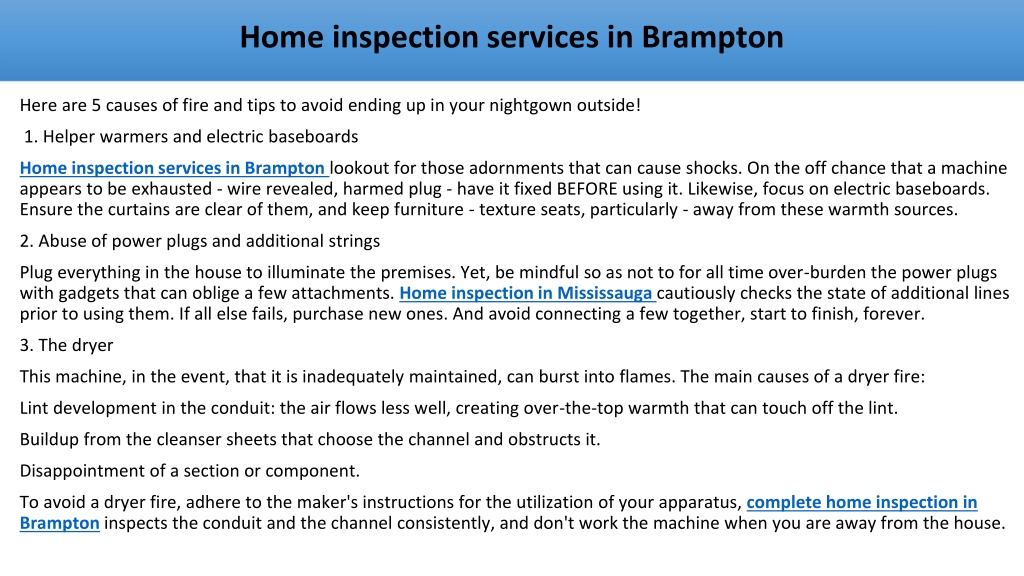 Home inspection services in Brampton

Here are 5 causes of fire and tips to avoid ending up in your nightgown outside!

1. Helper warmers and electric baseboards

Home inspection services in Brampton lookout for those adornments that can cause shocks. On the off chance that a machine appears to be exhausted - wire revealed, harmed plug - have it fixed BEFORE using it. Likewise, focus on electric baseboards. Ensure the curtains are clear of them, and keep furniture - texture seats, particularly - away from these warmth sources.

2. Abuse of power plugs and additional strings

Plug everything in the house to illuminate the premises. Yet, be mindful so as not to for all time over-burden the power plugs with gadgets that can oblige a few attachments. Home inspection in Mississauga cautiously checks the state of additional lines prior to using them. If all else fails, purchase new ones. And avoid connecting a few together, start to finish, forever.

3. The dryer

This machine, in the event, that it is inadequately maintained, can burst into flames. The main causes of a dryer fire:

Lint development in the conduit: the air flows less well, creating over-the-top warmth that can touch off the lint.

Buildup from the cleanser sheets that choose the channel and obstructs it.

Disappointment of a section or component.

To avoid a dryer fire, adhere to the maker's instructions for the utilization of your apparatus, complete home inspection in Brampton inspects the conduit and the channel consistently, and don't work the machine when you are away from the house.